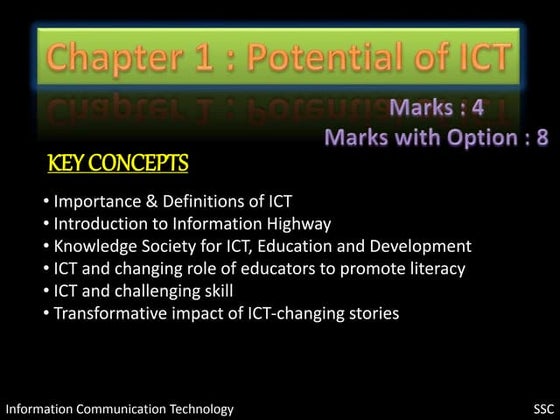 Chapter 1 : Potential of ICT

Marks : 4
Marks with Option : 8

KEY CONCEPTS

• Importance & Definitions of ICT
• Introduction to Information Highway
• Knowledge Society for ICT, Education and Development
• ICT and changing role of educators to promote literacy
• ICT and challenging skill
• Transformative impact of ICT-changing stories

Information Communication Technology

SSC